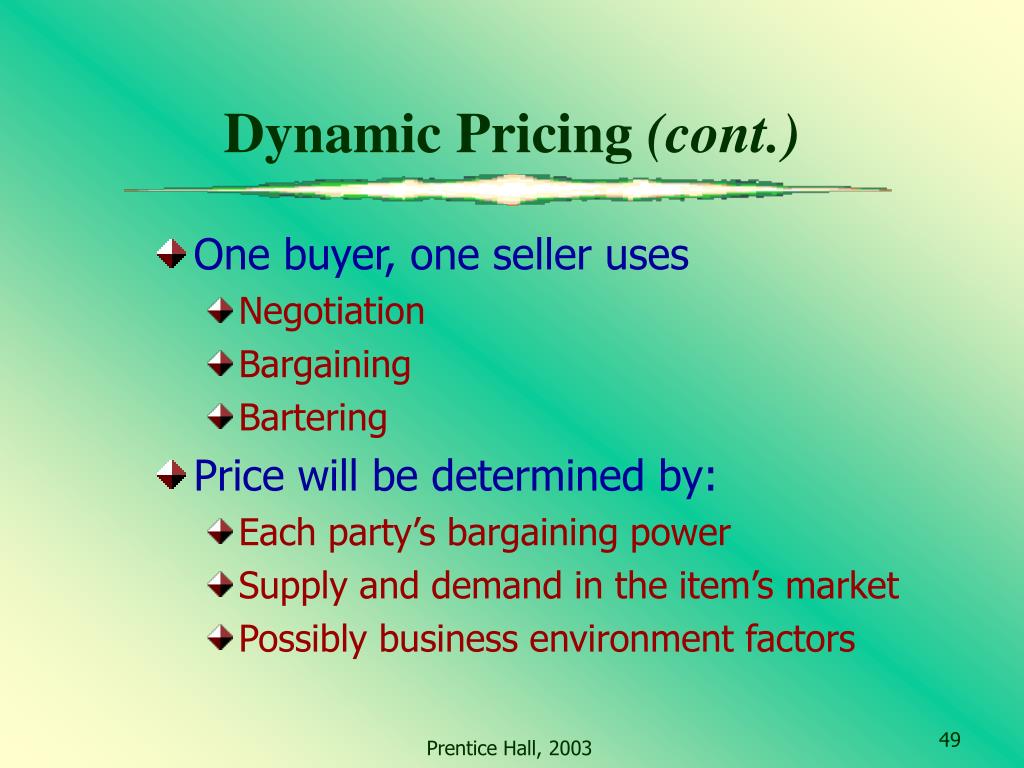 Dynamic Pricing (cont.)

One buyer, one seller uses
Negotiation
Bargaining
Bartering

Price will be determined by:
Each party’s bargaining power
Supply and demand in the item’s market
Possibly business environment factors

Prentice Hall, 2003

49